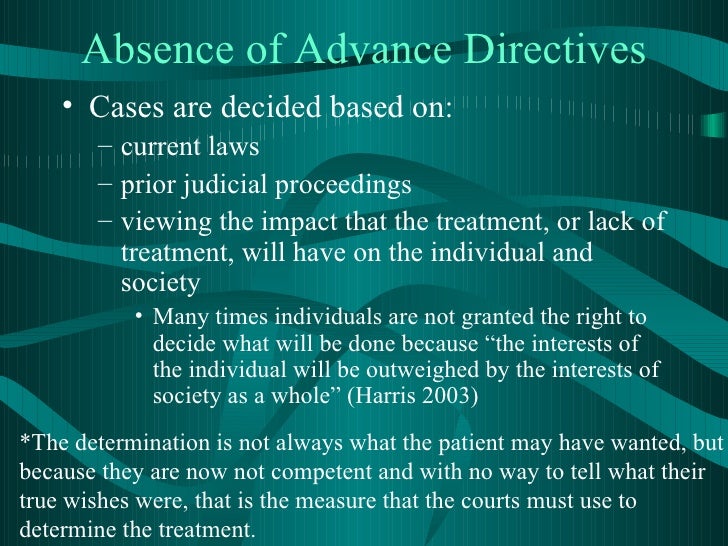 Absence of Advance Directives

• Cases are decided based on:
– current laws
– prior judicial proceedings
– viewing the impact that the treatment, or lack of treatment, will have on the individual and society
• Many times individuals are not granted the right to decide what will be done because “the interests of the individual will be outweighed by the interests of society as a whole” (Harris 2003)

*The determination is not always what the patient may have wanted, but because they are now not competent and with no way to tell what their true wishes were, that is the measure that the courts must use to determine the treatment.